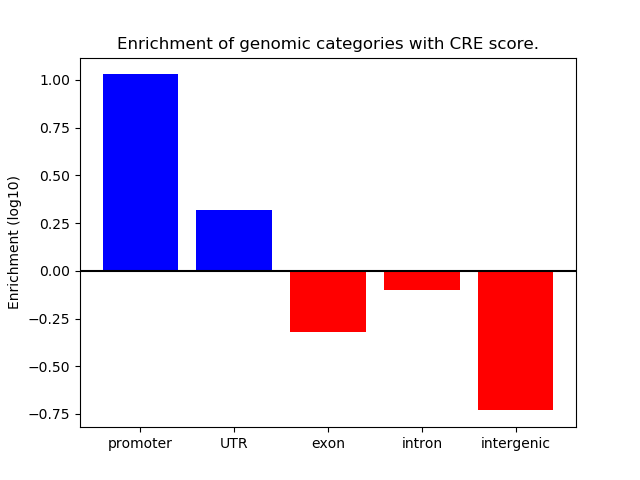 Enrichment of genomic categories with CRE score.

Enrichment (log10)

1.00
0.75
0.50
0.25
0.00
−0.25
−0.50
−0.75

promoter
UTR
exon
intron
intergenic